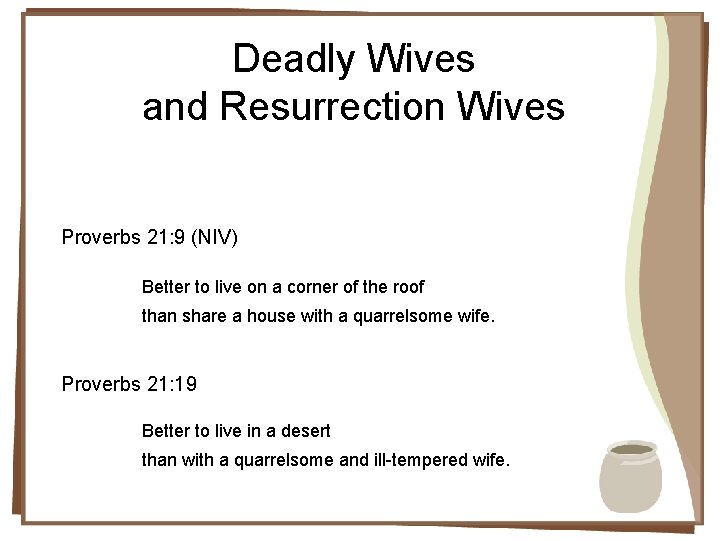 Deadly Wives
and Resurrection Wives

Proverbs 21:9 (NIV)

Better to live on a corner of the roof
than share a house with a quarrelsome wife.

Proverbs 21:19

Better to live in a desert
than with a quarrelsome and ill-tempered wife.